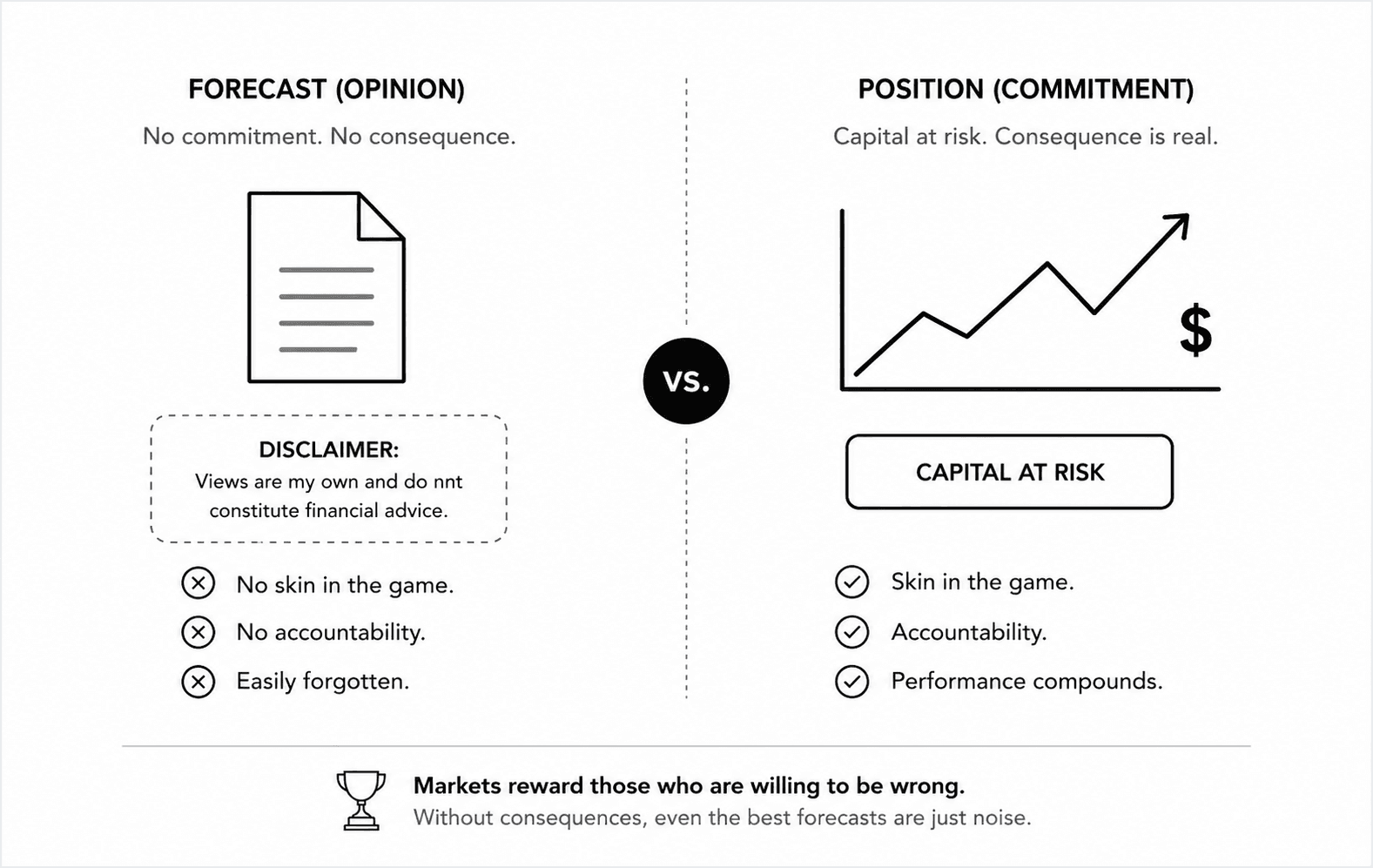 FORECAST (OPINION)

No commitment. No consequence.

DISCLAIMER:
Views are my own and do nnt constitute financial advice.

No skin in the game.

No accountability.

Easily forgotten.

VS.

POSITION (COMMITMENT)

Capital at risk. Consequence is real.

$

CAPITAL AT RISK

Skin in the game.

Accountability.

Performance compounds.

Markets reward those who are willing to be wrong.
Without consequences, even the best forecasts are just noise.